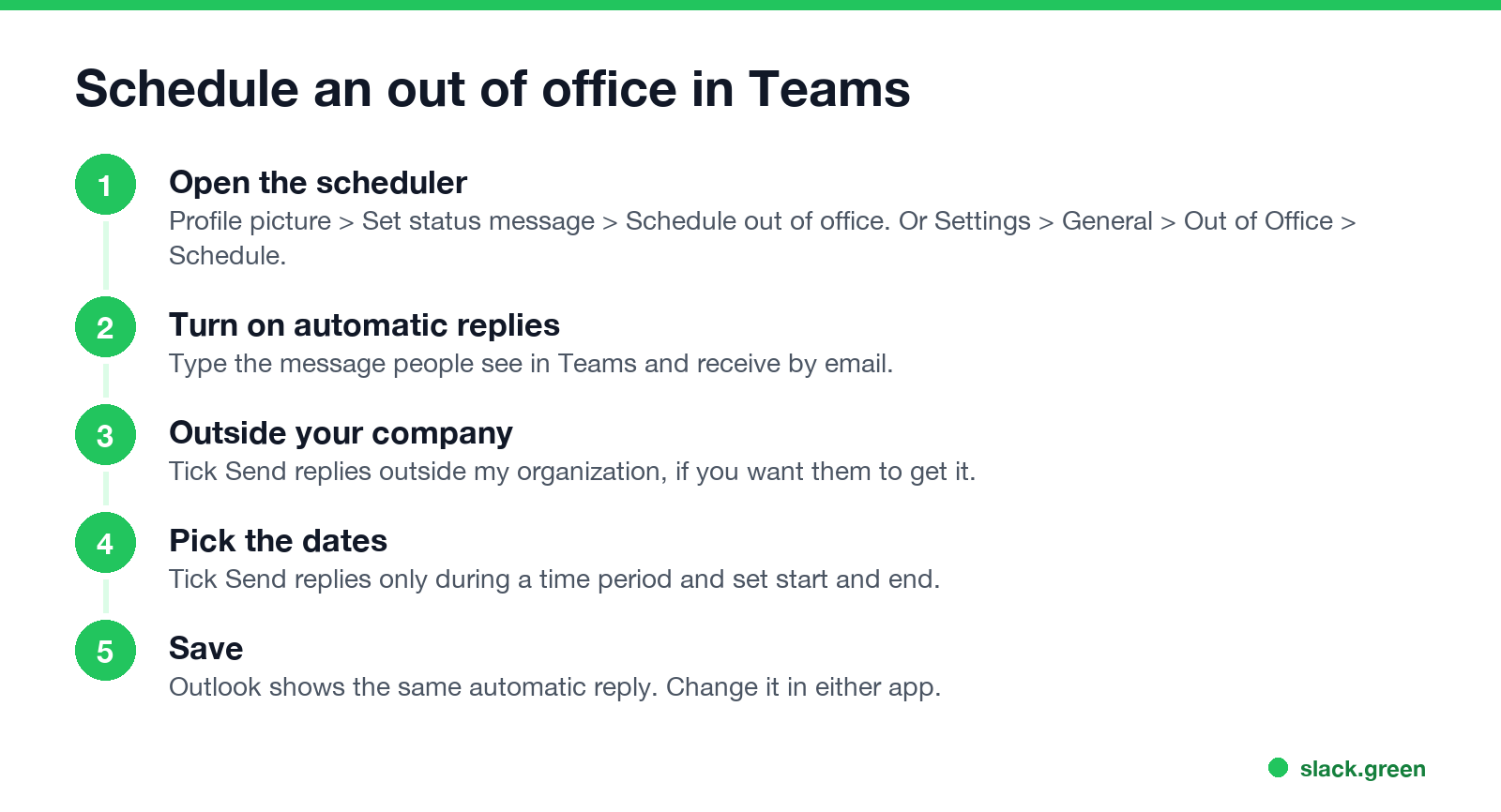 Schedule an out of office in Teams

1

Open the scheduler

Profile picture > Set status message > Schedule out of office. Or Settings > General > Out of Office > Schedule.

2

Turn on automatic replies

Type the message people see in Teams and receive by email.

3

Outside your company

Tick Send replies outside my organization, if you want them to get it.

4

Pick the dates

Tick Send replies only during a time period and set start and end.

5

Save

Outlook shows the same automatic reply. Change it in either app.

slack.green